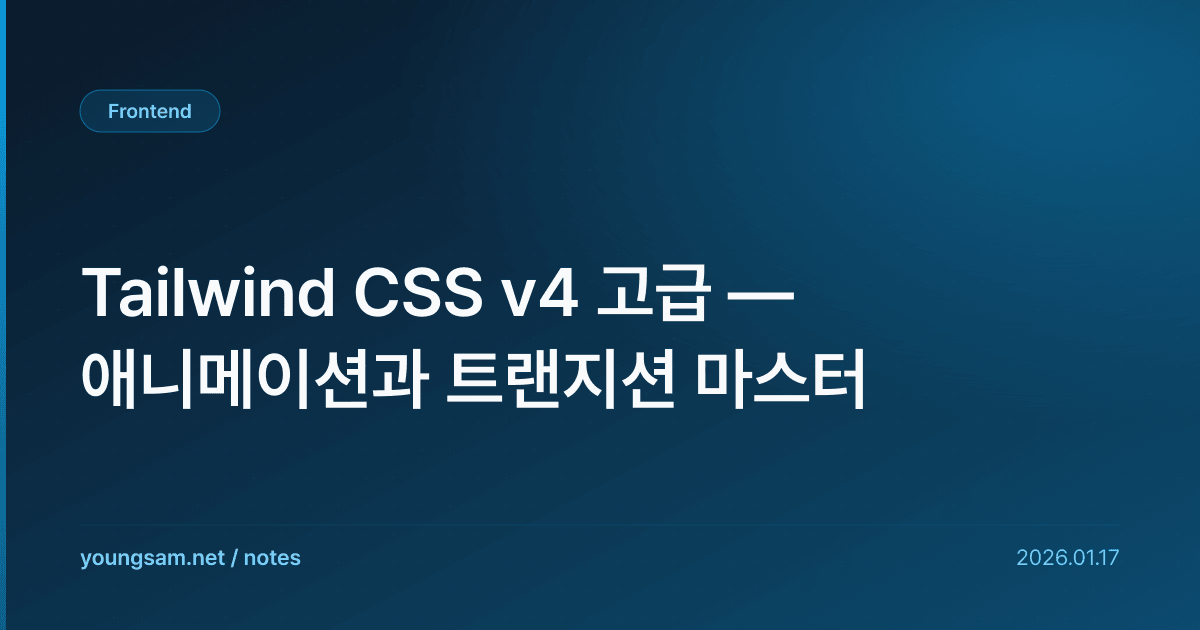 Frontend

Tailwind CSS v4 고급 — 애니메이션과 트랜지션 마스터

youngsam.net / notes

2026.01.17